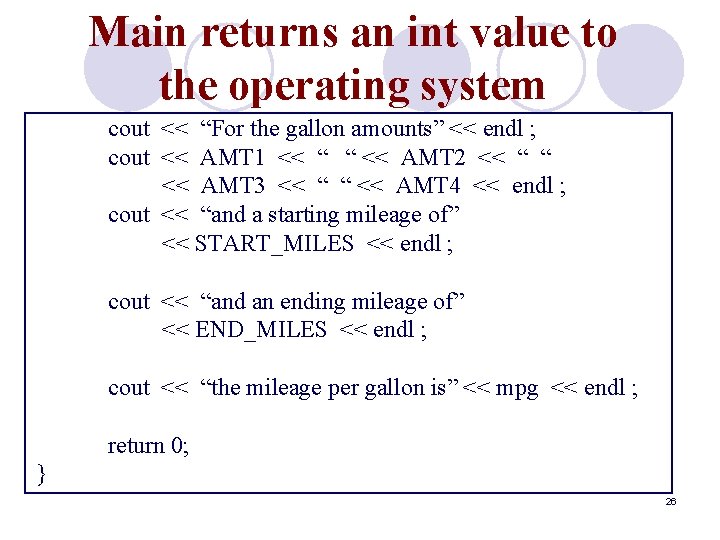 Main returns an int value to the operating system

cout << “For the gallon amounts” << endl ;
cout << AMT1 << “ “ << AMT2 << “ “
<< AMT3 << “ “ << AMT4 << endl ;
cout << “and a starting mileage of”
<< START_MILES << endl ;

cout << “and an ending mileage of”
<< END_MILES << endl ;

cout << “the mileage per gallon is” << mpg << endl ;

return 0;
}

26